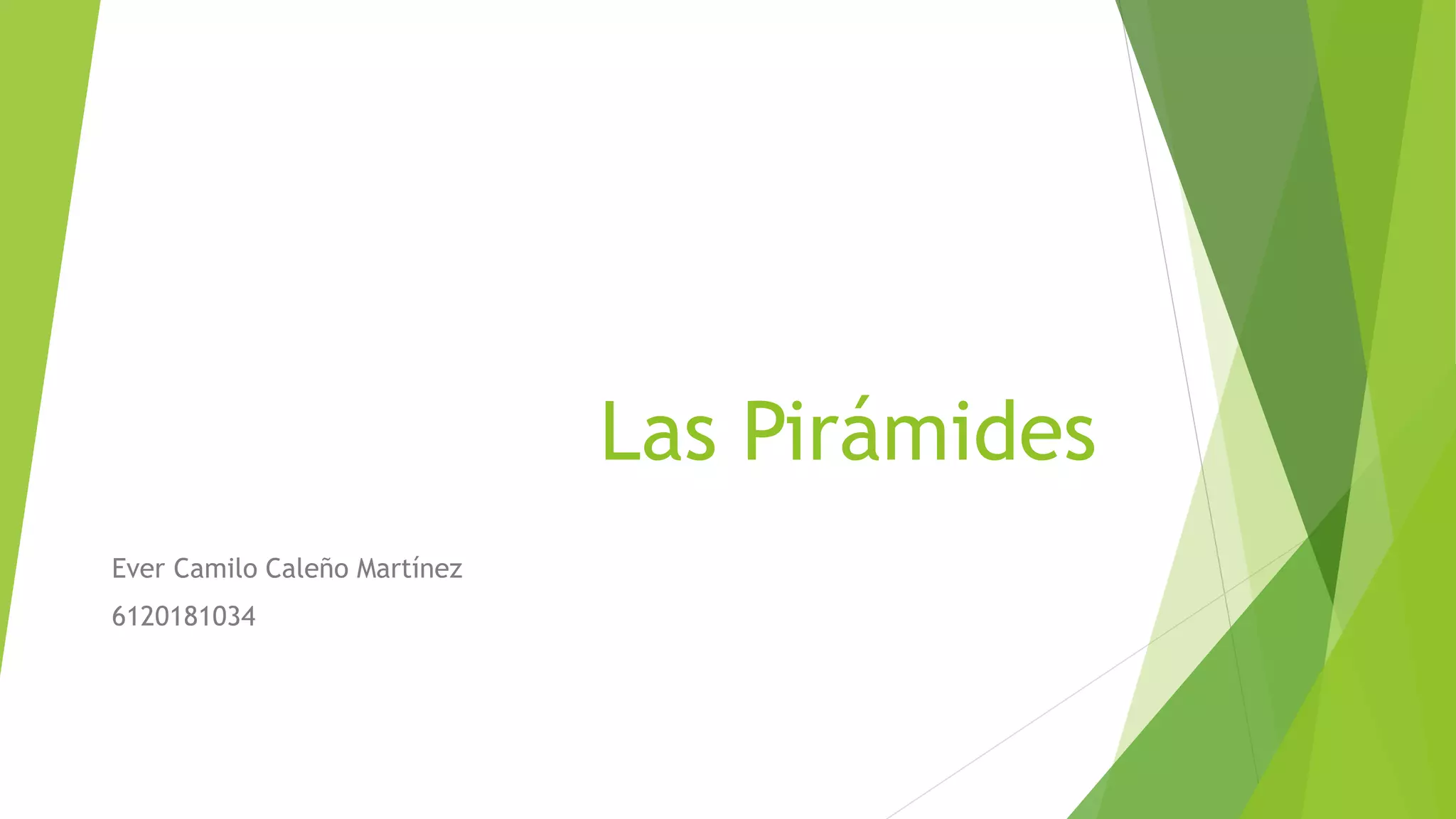 Las Pirámides

Ever Camilo Caleño Martínez

6120181034